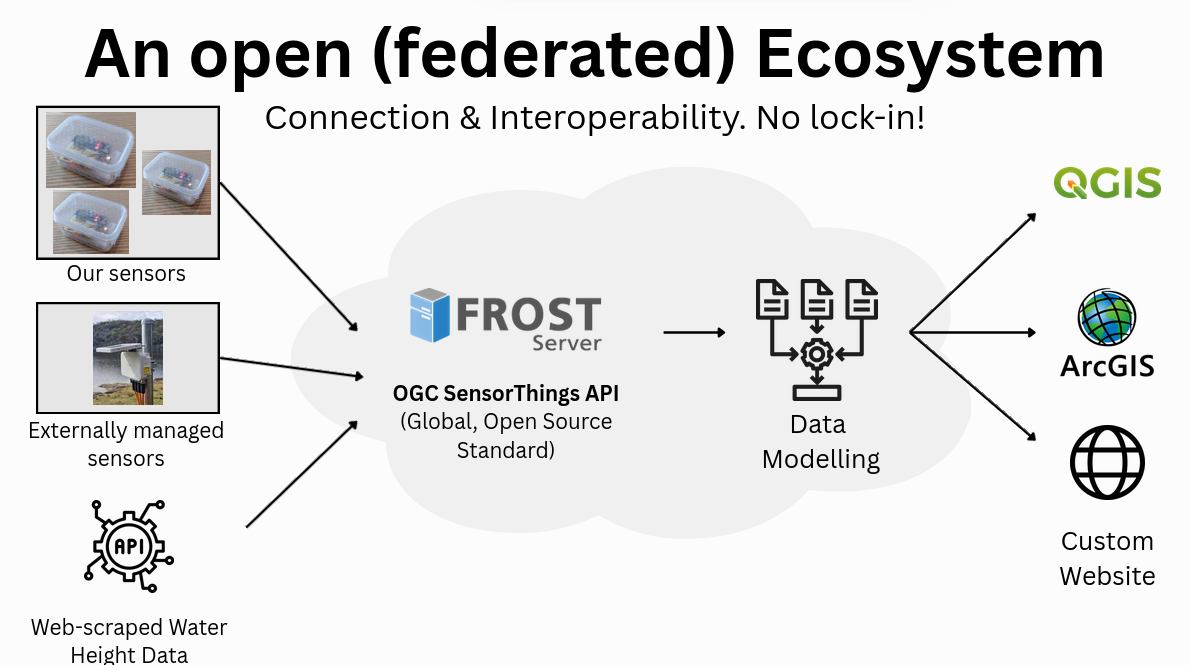 An open (federated) Ecosystem

Connection & Interoperability. No lock-in!

Our sensors

Externally managed sensors

API

Web-scraped Water Height Data

FROST Server

OGC SensorThings API (Global, Open Source Standard)

Data Modelling

QGIS

ArcGIS

Custom Website